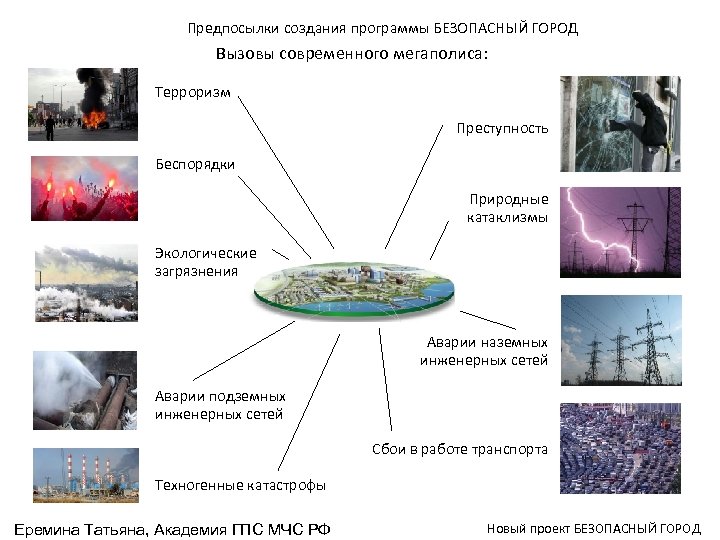 Предпосылки создания программы БЕЗОПАСНЫЙ ГОРОД

Вызовы современного мегаполиса:

Терроризм

Беспорядки

Экологические загрязнения

Аварии подземных инженерных сетей

Техногенные катастрофы

Преступность

Природные катаклизмы

Аварии наземных инженерных сетей

Сбои в работе транспорта

Еремина Татьяна, Академия ГПС МЧС РФ

Новый проект БЕЗОПАСНЫЙ ГОРОД